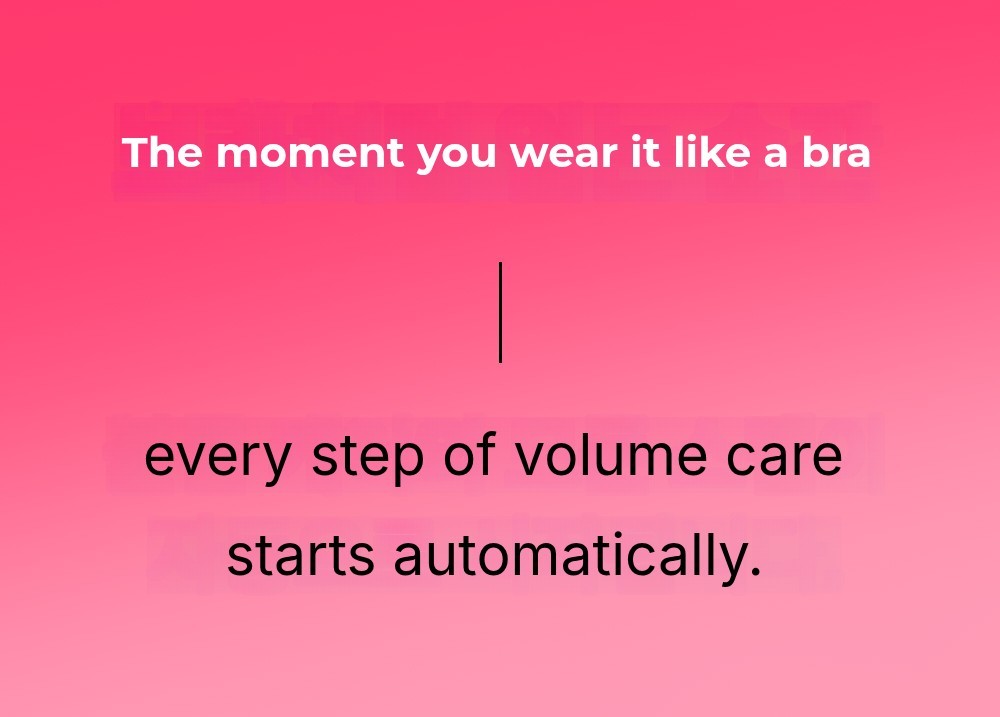 The moment you wear it like a bra

every step of volume care starts automatically.